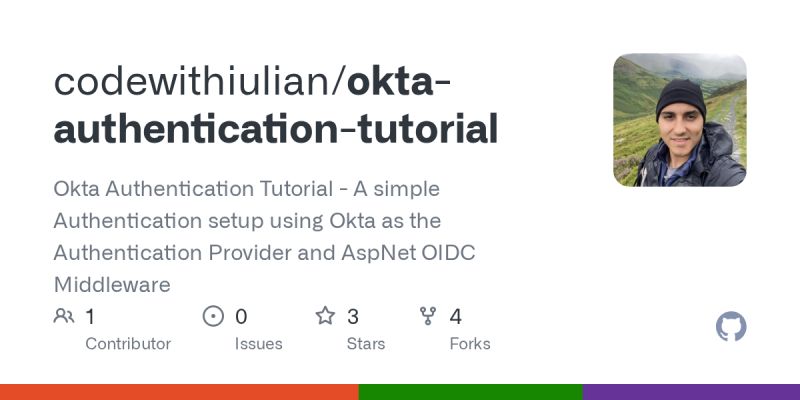 codewithiulian/okta-authentication-tutorial

Okta Authentication Tutorial - A simple Authentication setup using Okta as the Authentication Provider and AspNet OIDC Middleware

1 Contributor

0 Issues

3 Stars

4 Forks